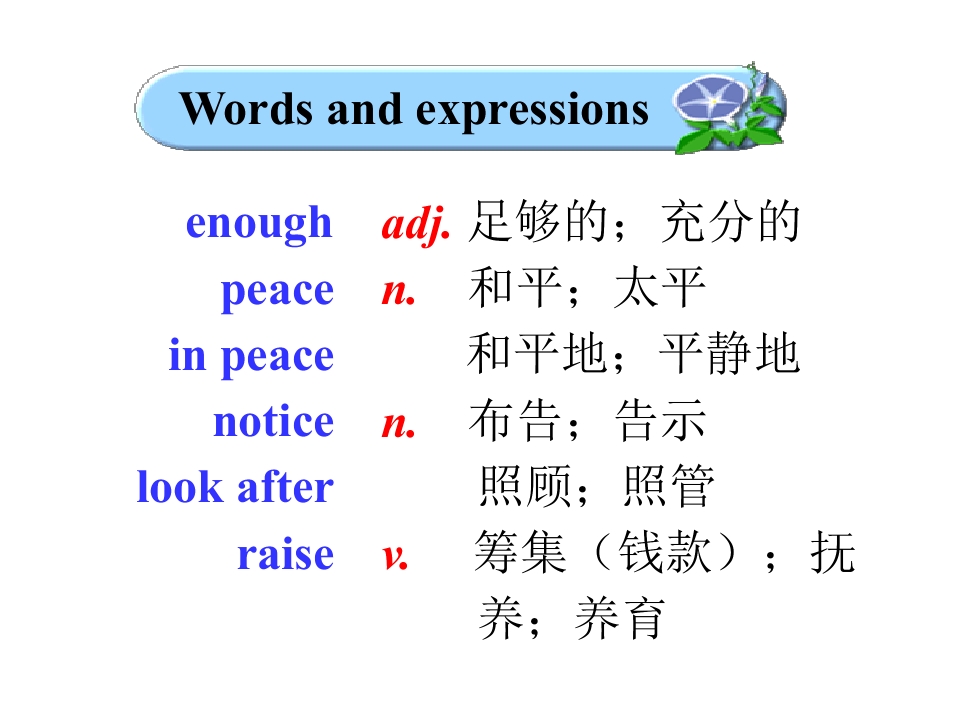 Words and expressions

enough adj. 足够的；充分的
peace n. 和平；太平
in peace 和平地；平静地
notice n. 布告；告示
look after 照顾；照管
raise v. 筹集（钱款）；抚养；养育